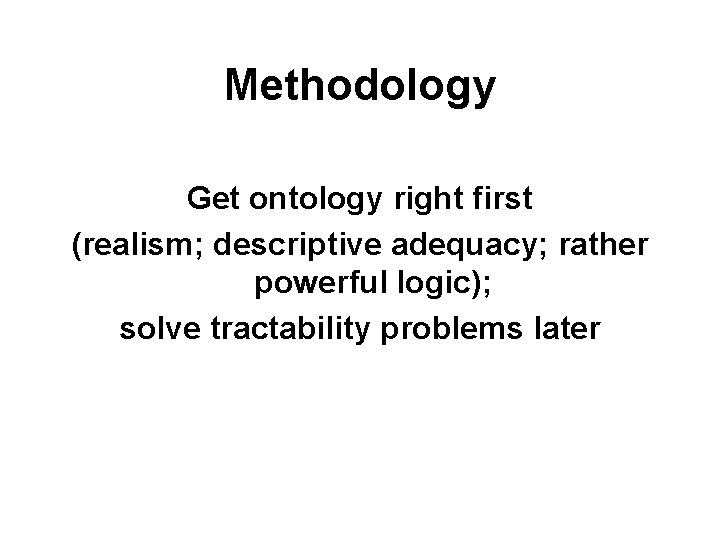 Methodology

Get ontology right first

(realism; descriptive adequacy; rather powerful logic);

solve tractability problems later